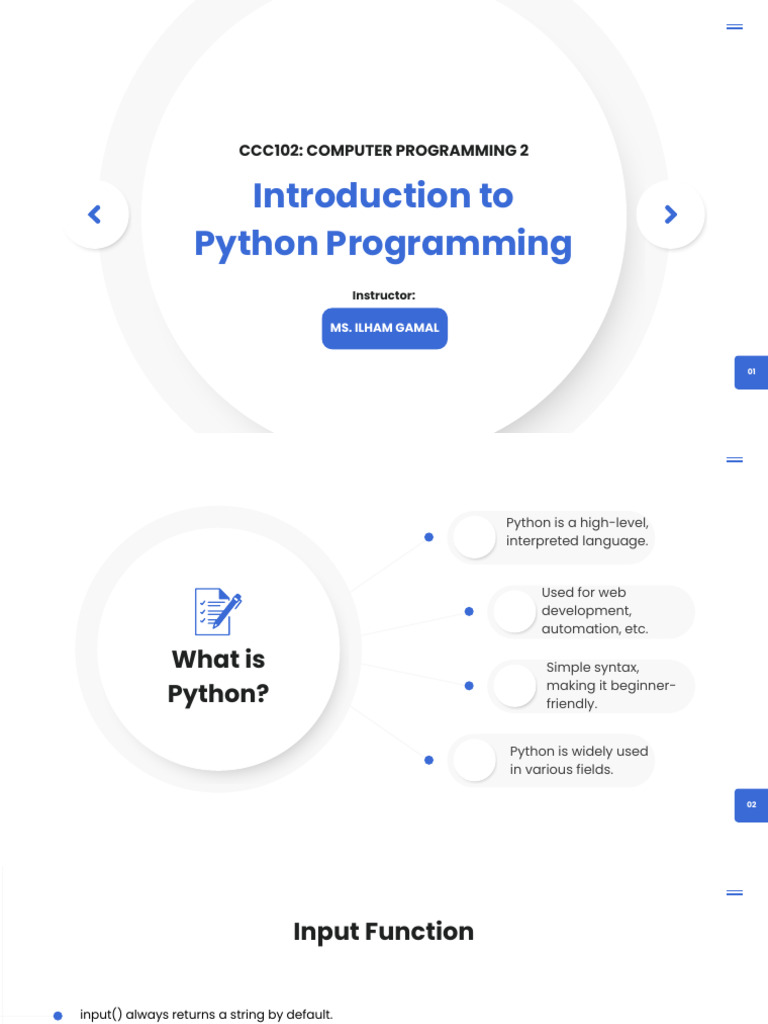 CCC102: COMPUTER PROGRAMMING 2

Introduction to Python Programming

Instructor:

MS. ILHAM GAMAL

01

What is Python?

Python is a high-level, interpreted language.

Used for web development, automation, etc.

Simple syntax, making it beginner-friendly.

Python is widely used in various fields.

02

Input Function

input() always returns a string by default.